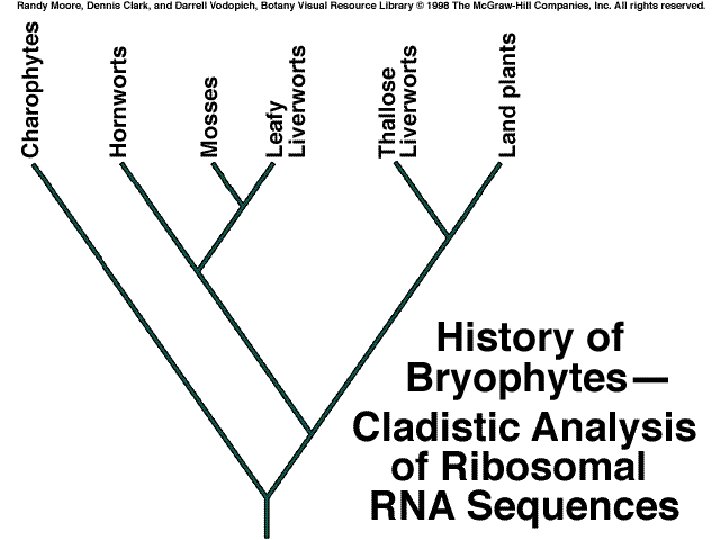 Randy Moore, Dennis Clark, and Darrell Vodopich, Botany Visual Resource Library © 1998 The McGraw-Hill Companies, Inc. All rights reserved.

Charophytes

Hornworts

Mosses

Leafy Liverworts

Thallose Liverworts

Land plants

History of Bryophytes— Cladistic Analysis of Ribosomal RNA Sequences